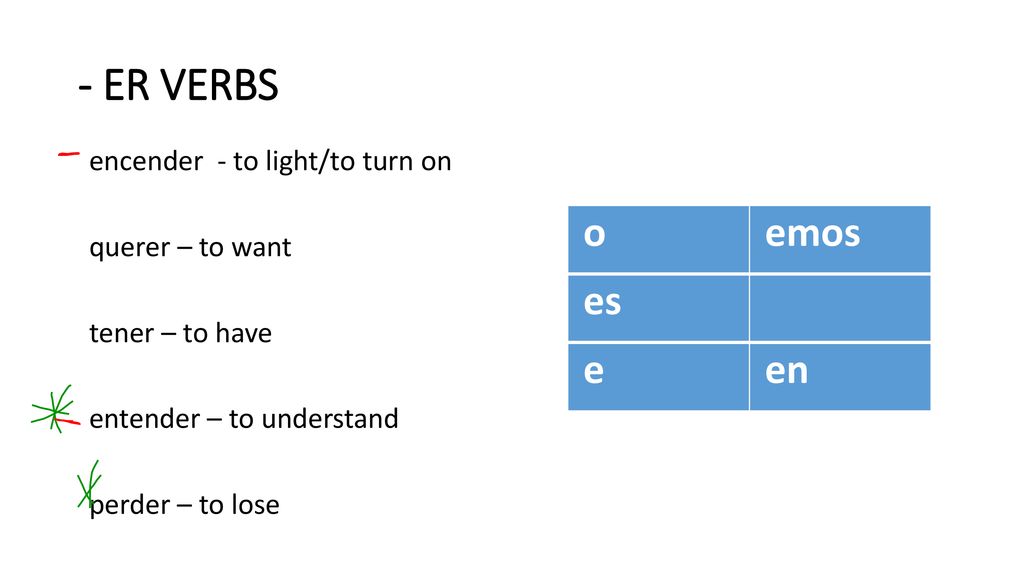 - ER VERBS

encender - to light/to turn on

querer – to want

tener – to have

entender – to understand

perder – to lose

| o | emos |
|---|---|
| es | |
| e | en |